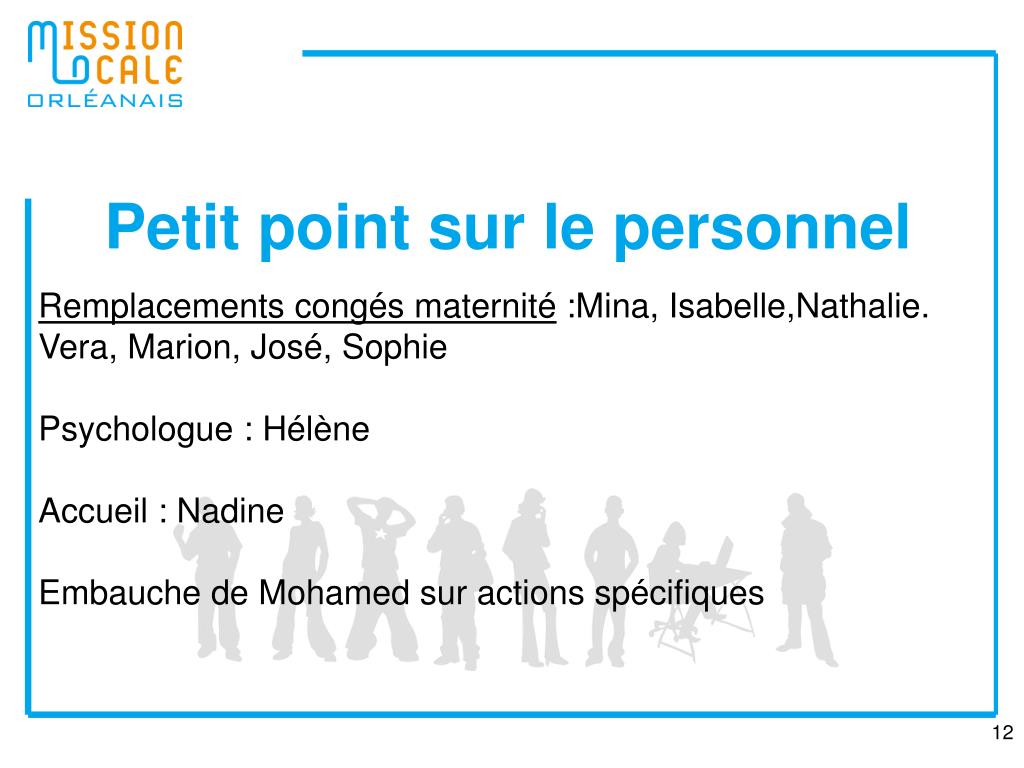 MISSION LOCALE ORLÉANAIS

Petit point sur le personnel

Remplacements congés maternité :Mina, Isabelle,Nathalie. Vera, Marion, José, Sophie

Psychologue : Hélène

Accueil : Nadine

Embauche de Mohamed sur actions spécifiques

12